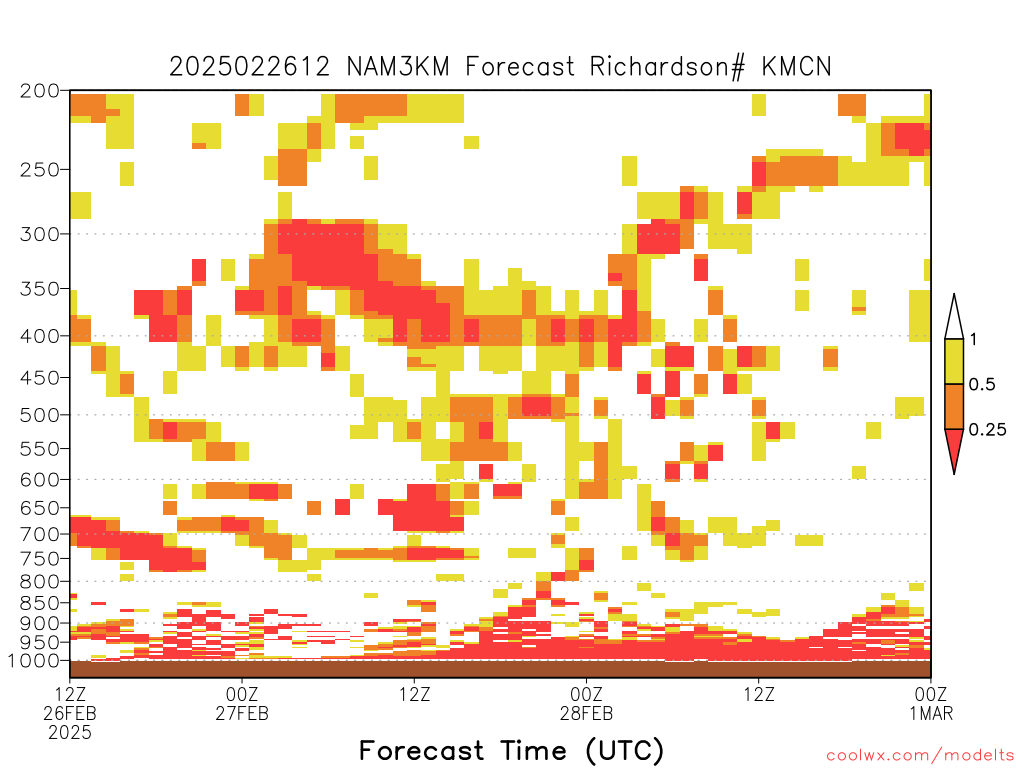 2025022612 NAM3KM Forecast Richardson# KMCN

200
250
300
350
400
450
500
550
600
650
700
750
800
850
900
950
1000

1
0.5
0.25

12Z 26FEB 2025
00Z 27FEB
12Z
00Z 28FEB
12Z
00Z 1MAR

Forecast Time (UTC)

coolwx.com/modelts